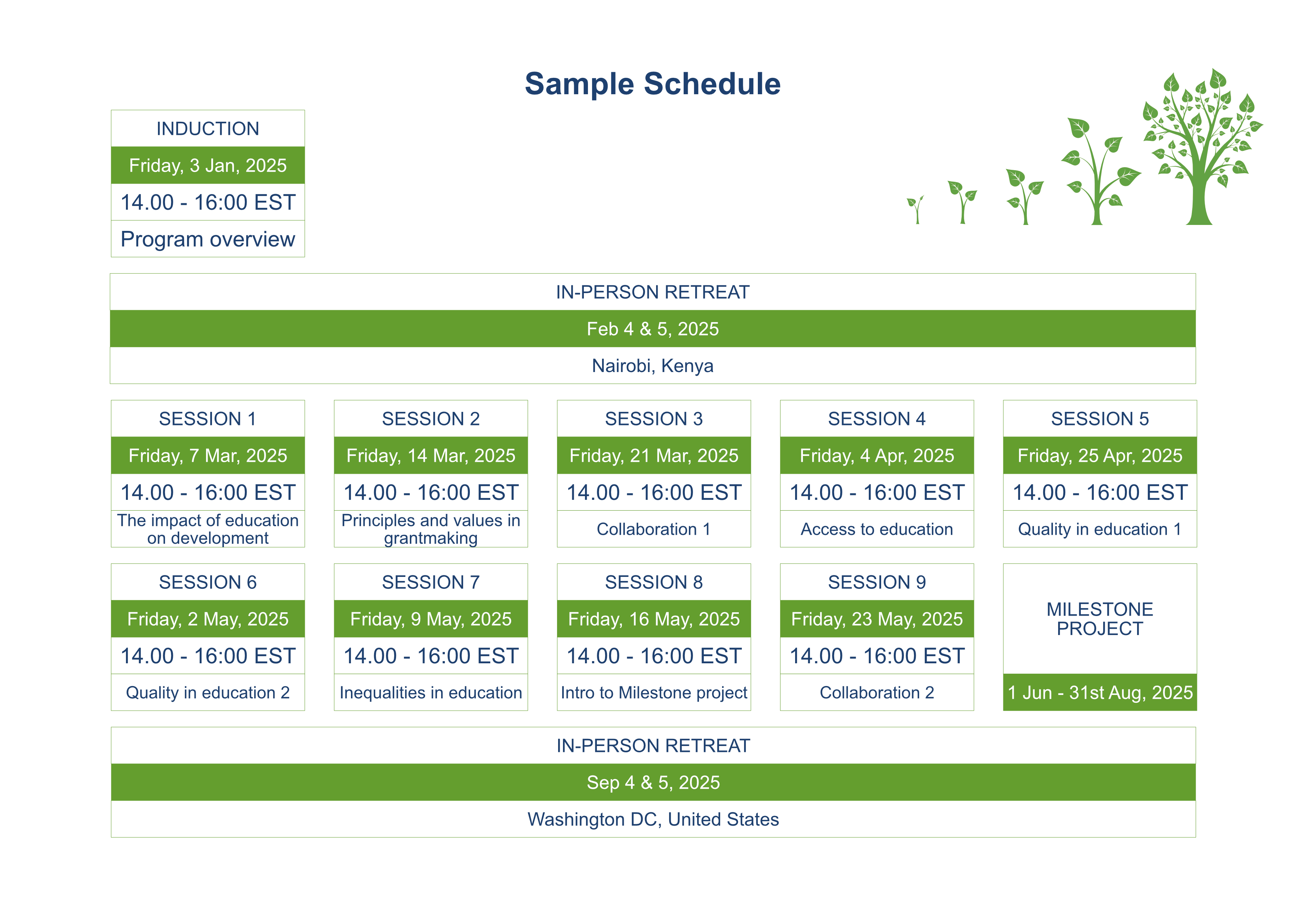 Sample Schedule

INDUCTION
Friday, 3 Jan, 2025
14.00 - 16:00 EST
Program overview

IN-PERSON RETREAT
Feb 4 & 5, 2025
Nairobi, Kenya

SESSION 1
Friday, 7 Mar, 2025
14.00 - 16:00 EST
The impact of education on development

SESSION 2
Friday, 14 Mar, 2025
14.00 - 16:00 EST
Principles and values in grantmaking

SESSION 3
Friday, 21 Mar, 2025
14.00 - 16:00 EST
Collaboration 1

SESSION 4
Friday, 4 Apr, 2025
14.00 - 16:00 EST
Access to education

SESSION 5
Friday, 25 Apr, 2025
14.00 - 16:00 EST
Quality in education 1

SESSION 6
Friday, 2 May, 2025
14.00 - 16:00 EST
Quality in education 2

SESSION 7
Friday, 9 May, 2025
14.00 - 16:00 EST
Inequalities in education

SESSION 8
Friday, 16 May, 2025
14.00 - 16:00 EST
Intro to Milestone project

SESSION 9
Friday, 23 May, 2025
14.00 - 16:00 EST
Collaboration 2

MILESTONE PROJECT
1 Jun - 31st Aug, 2025

IN-PERSON RETREAT
Sep 4 & 5, 2025
Washington DC, United States